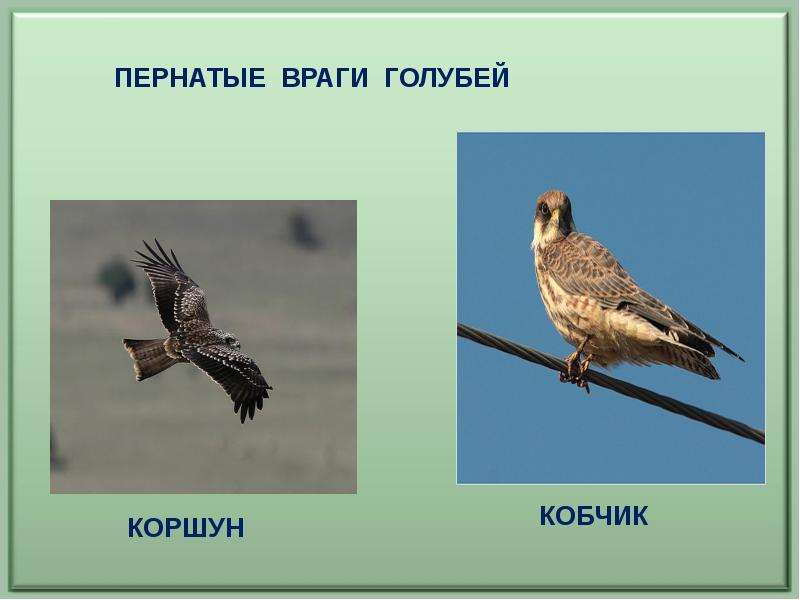 ПЕРНАТЫЕ ВРАГИ ГОЛУБЕЙ

КОРШУН

КОБЧИК